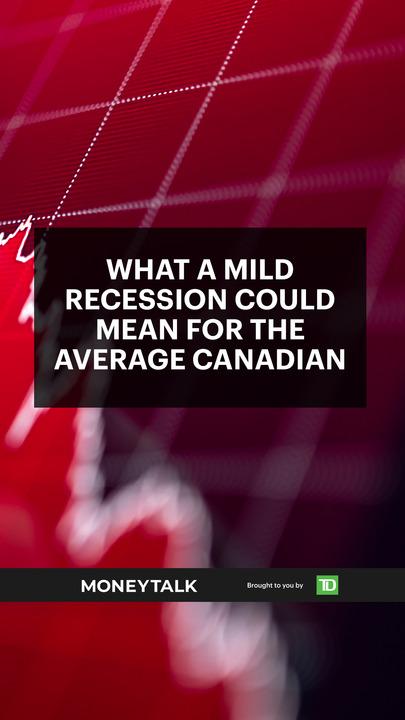 WHAT A MILD RECESSION COULD MEAN FOR THE AVERAGE CANADIAN

MONEYTALK

Brought to you by TD